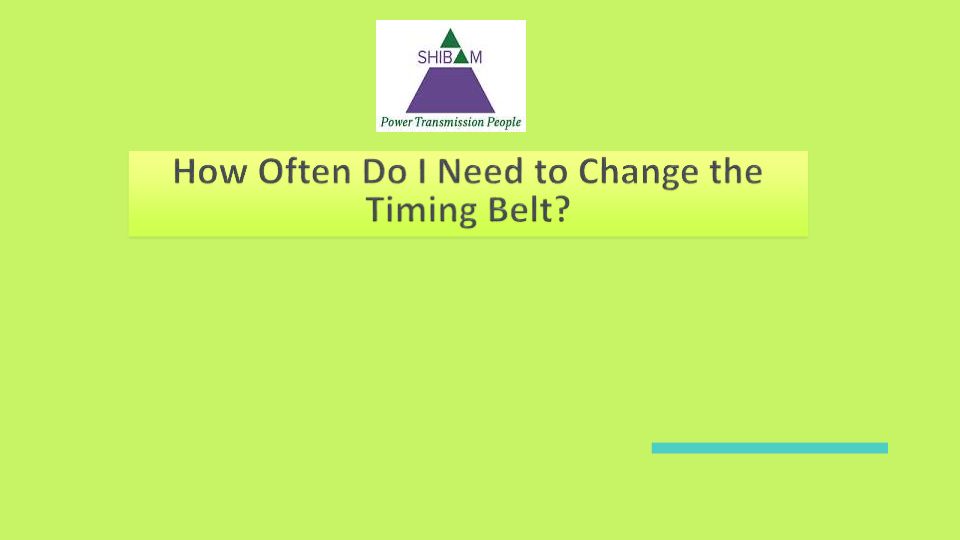 SHIBAM
Power Transmission People

How Often Do I Need to Change the Timing Belt?